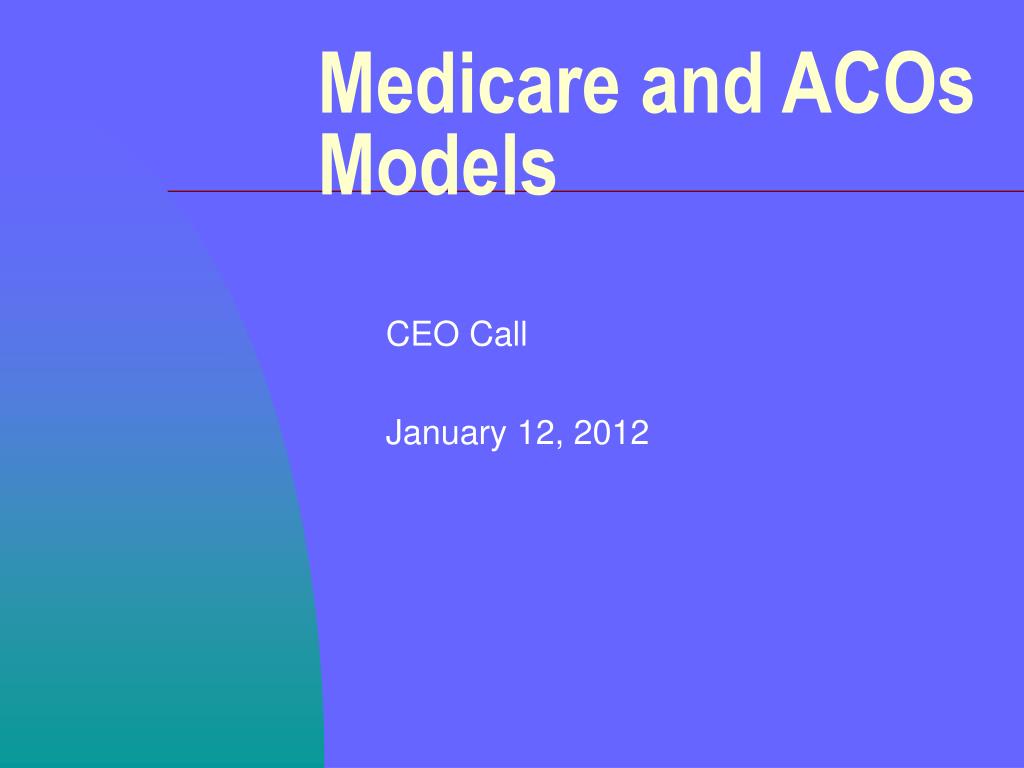 Medicare and ACOs Models

CEO Call

January 12, 2012